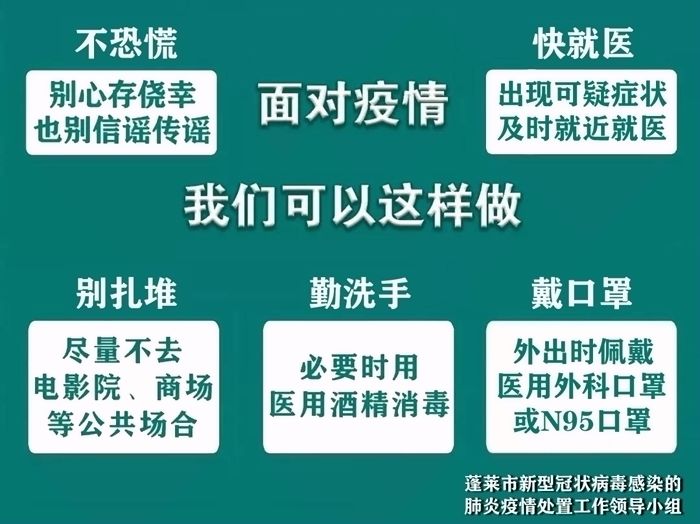 不恐慌

别心存侥幸
也别信谣传谣

面对疫情

快就医

出现可疑症状
及时就近就医

我们可以这样做

别扎堆

尽量不去
电影院、商场
等公共场合

勤洗手

必要时用
医用酒精消毒

戴口罩

外出时佩戴
医用外科口罩
或N95口罩

蓬莱市新型冠状病毒感染的
肺炎疫情处置工作领导小组